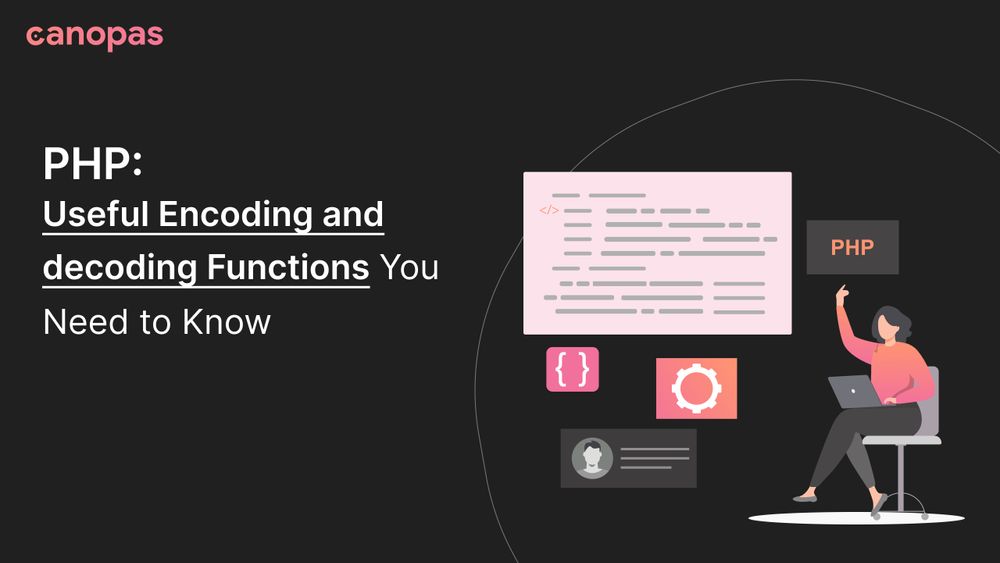 canopas

PHP:
Useful Encoding and decoding Functions You Need to Know

</>

PHP

{ }